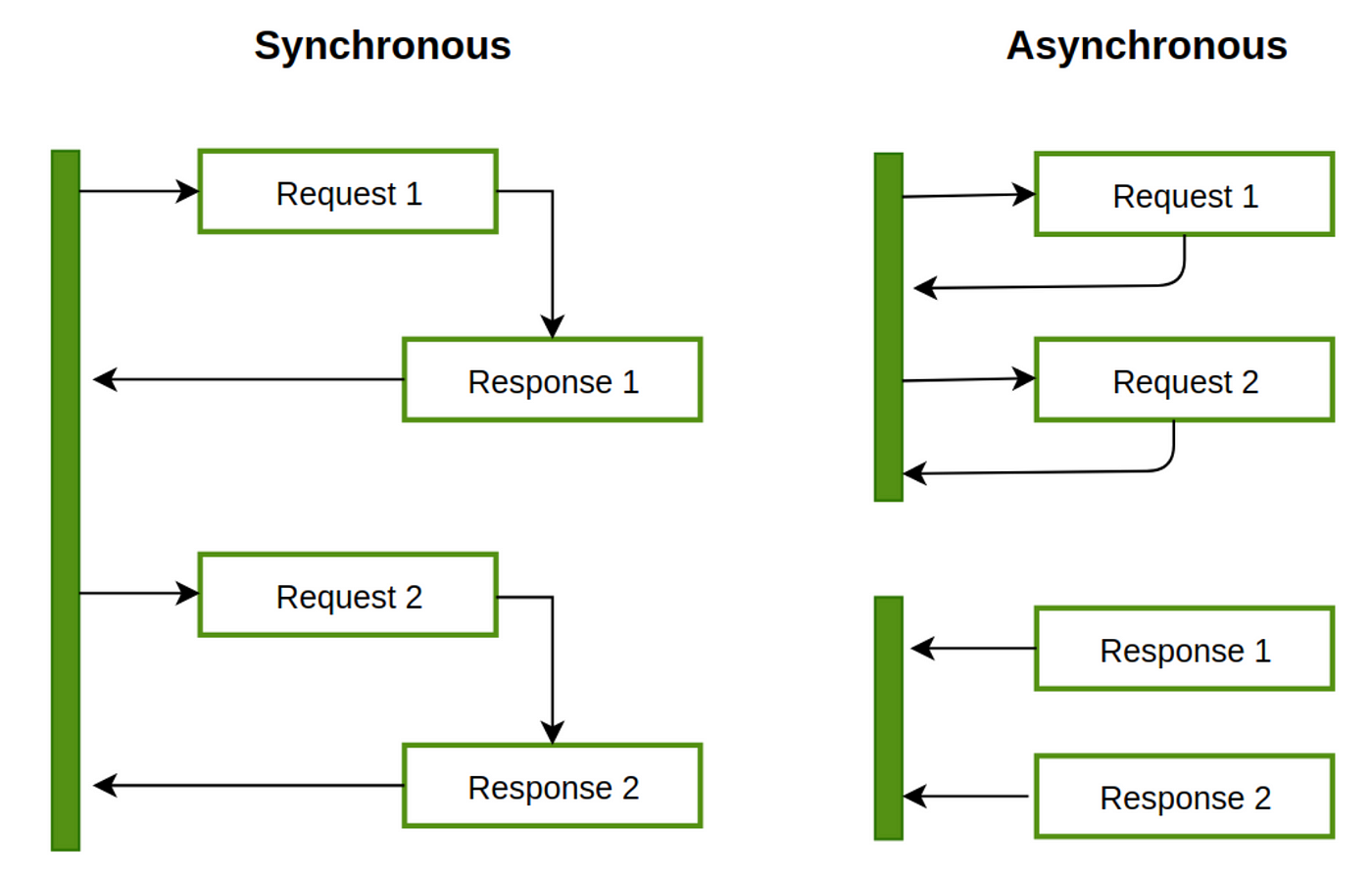 Synchronous

Request 1

Response 1

Request 2

Response 2

Asynchronous

Request 1

Request 2

Response 1

Response 2